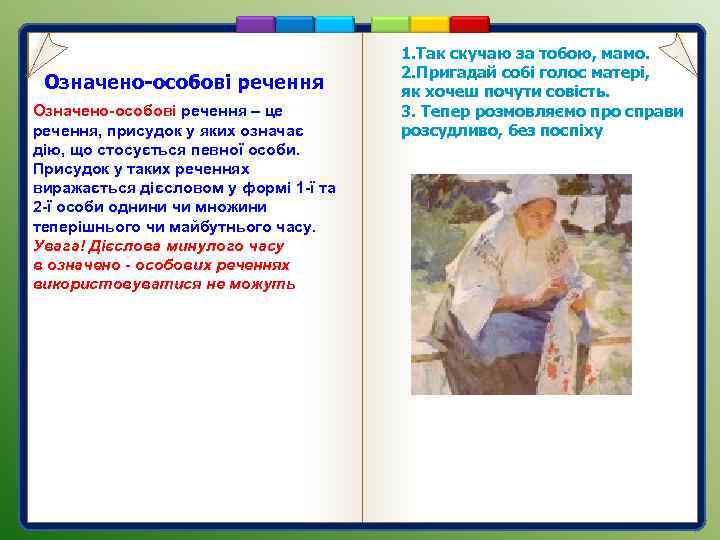 Означено-особові речення

Означено-особові речення – це речення, присудок у яких означає дію, що стосується певної особи. Присудок у таких реченнях виражається дієсловом у формі 1-ї та 2-ї особи однини чи множини теперішнього чи майбутнього часу.
Увага! Дієслова минулого часу в означено - особових реченнях використовуватися не можуть

1.Так скучаю за тобою, мамо.
2.Пригадай собі голос матері, як хочеш почути совість.
3. Тепер розмовляємо про справи розсудливо, без поспіху